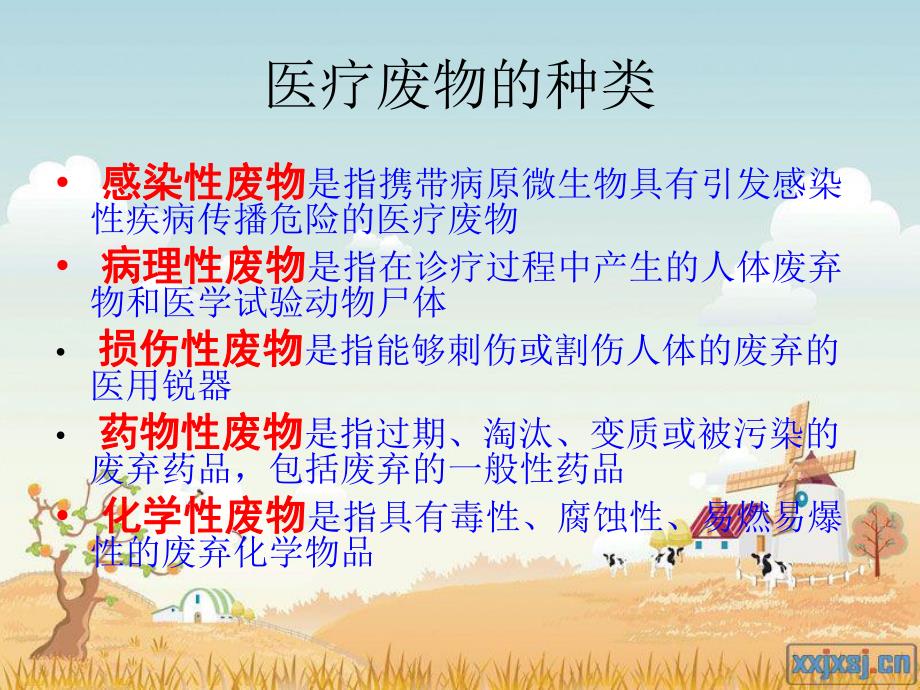 医疗废物的种类

• 感染性废物是指携带病原微生物具有引发感染性疾病传播危险的医疗废物

• 病理性废物是指在诊疗过程中产生的人体废弃物和医学试验动物尸体

• 损伤性废物是指能够刺伤或割伤人体的废弃的医用锐器

• 药物性废物是指过期、淘汰、变质或被污染的废弃药品，包括废弃的一般性药品

• 化学性废物是指具有毒性、腐蚀性、易燃易爆性的废弃化学物品

xxjxsj.cn